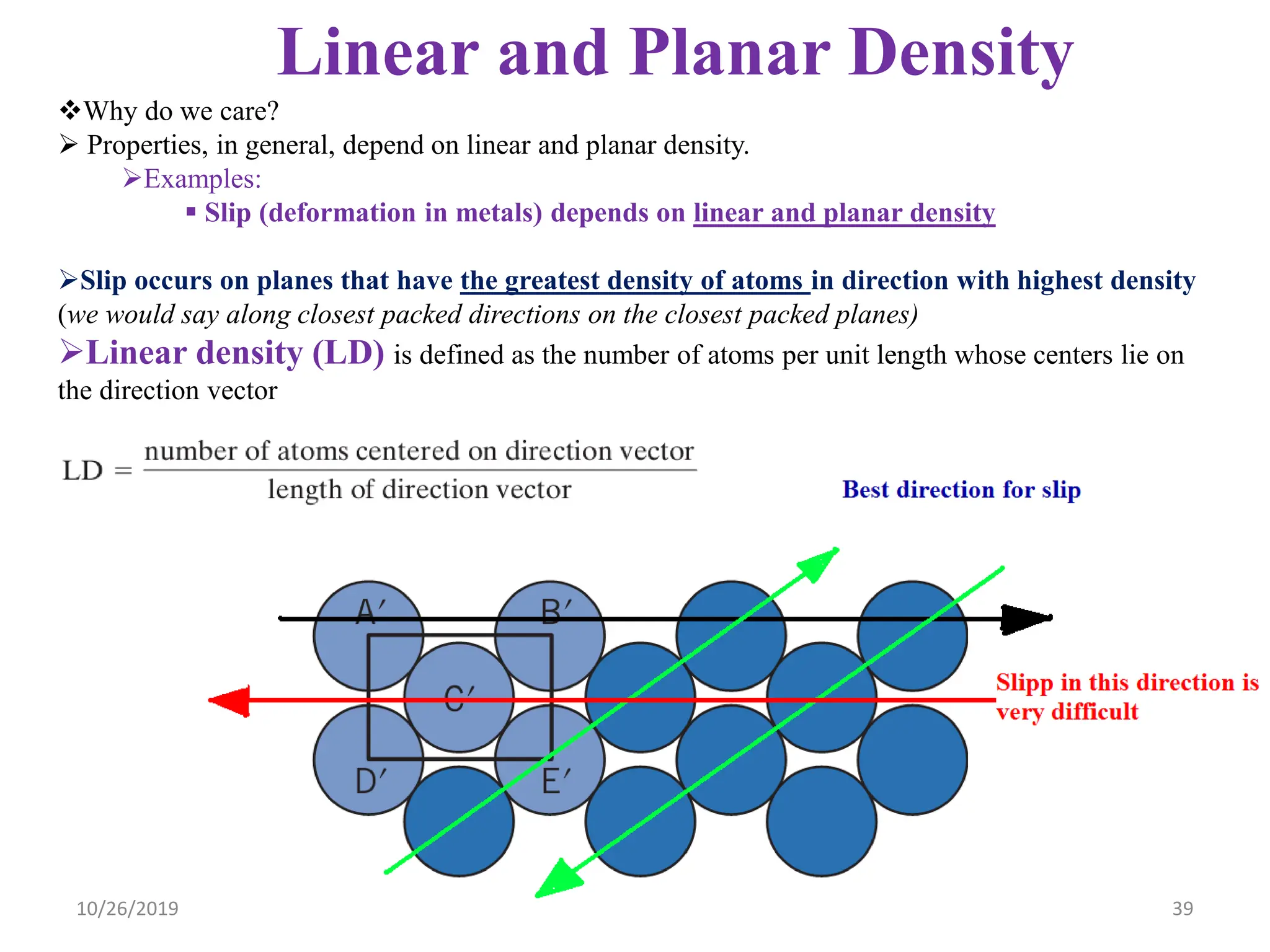 Linear and Planar Density

❖Why do we care?

➢ Properties, in general, depend on linear and planar density.

➢Examples:

▪ Slip (deformation in metals) depends on linear and planar density

➢Slip occurs on planes that have the greatest density of atoms in direction with highest density (we would say along closest packed directions on the closest packed planes)

➢Linear density (LD) is defined as the number of atoms per unit length whose centers lie on the direction vector

$LD = \frac{\text{number of atoms centered on direction vector}}{\text{length of direction vector}}$

Best direction for slip

A′

B′

C′

D′

E′

Slipp in this direction is very difficult

10/26/2019

39